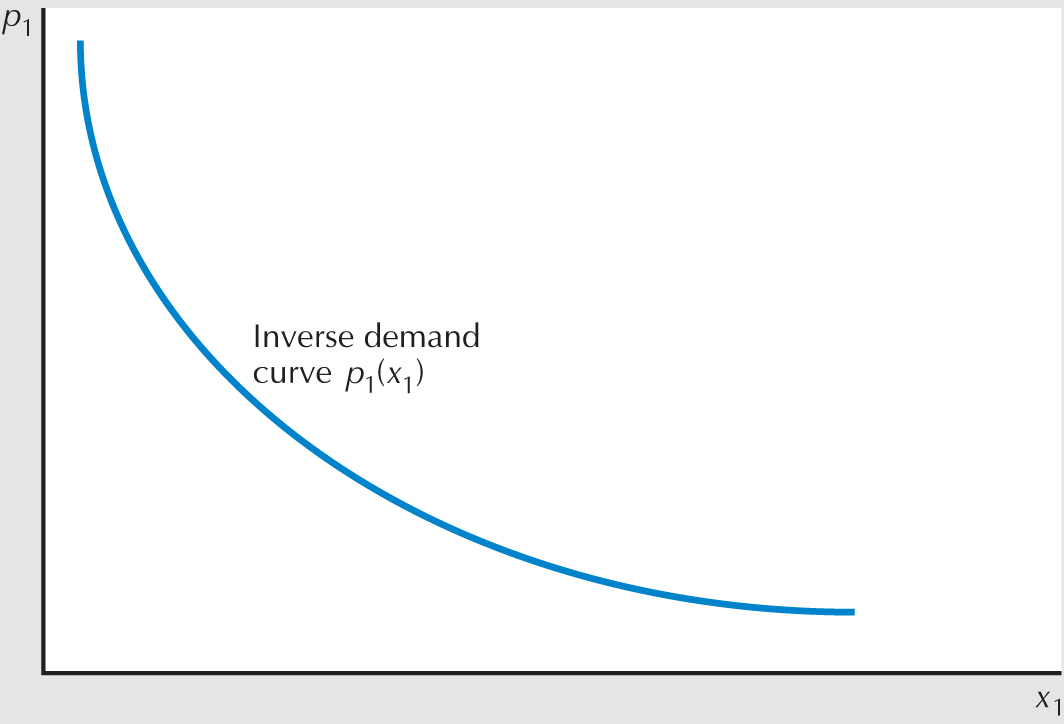 $p_1$

Inverse demand curve $p_1(x_1)$

$x_1$